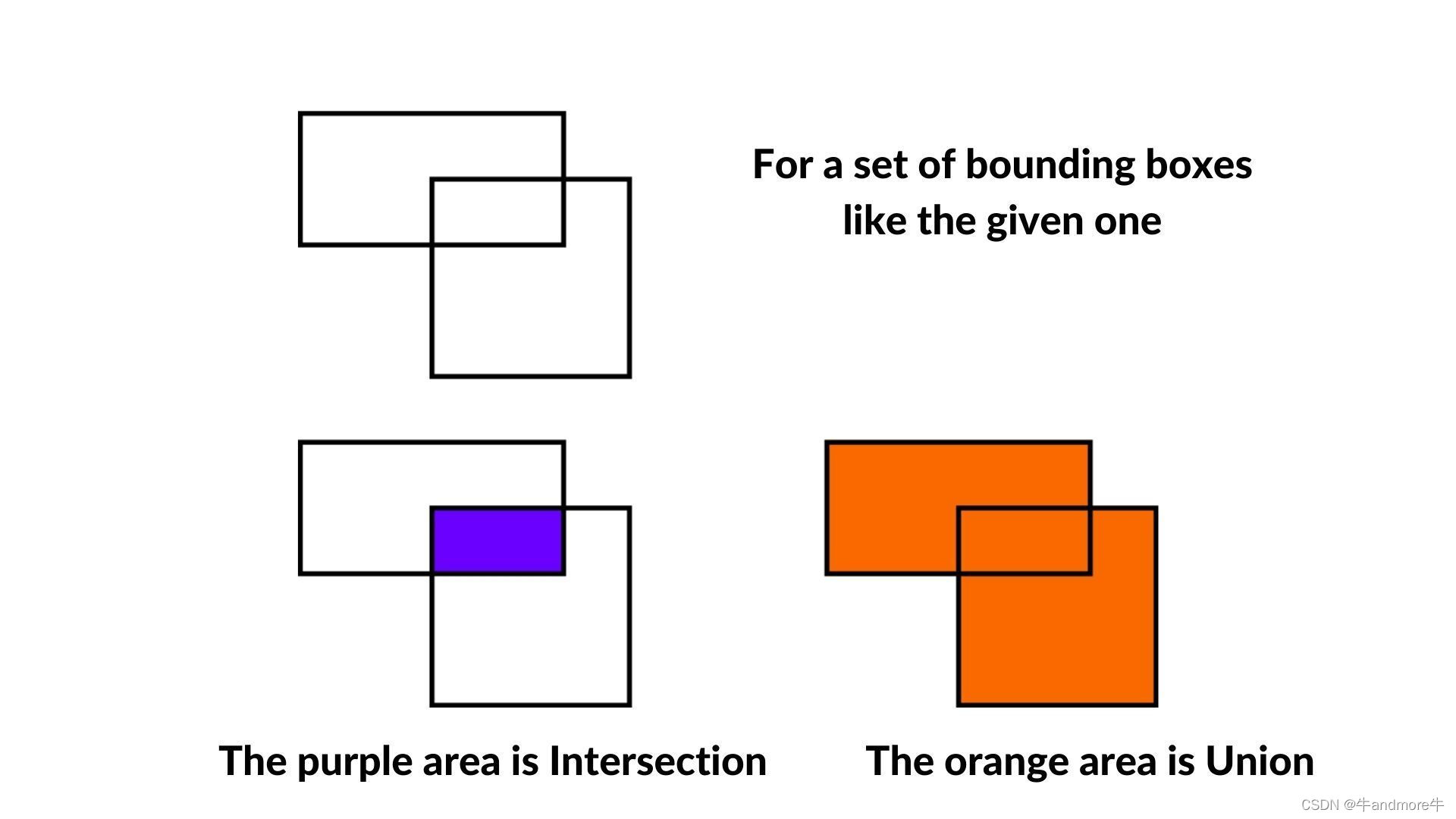 For a set of bounding boxes like the given one

The purple area is Intersection

The orange area is Union

CSDN @牛andmore牛